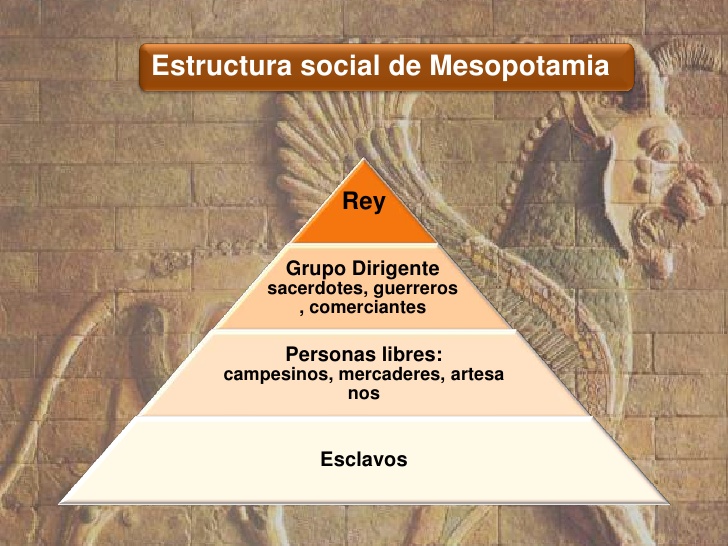 Estructura social de Mesopotamia

Rey

Grupo Dirigente
sacerdotes, guerreros , comerciantes

Personas libres:
campesinos, mercaderes, artesa nos

Esclavos